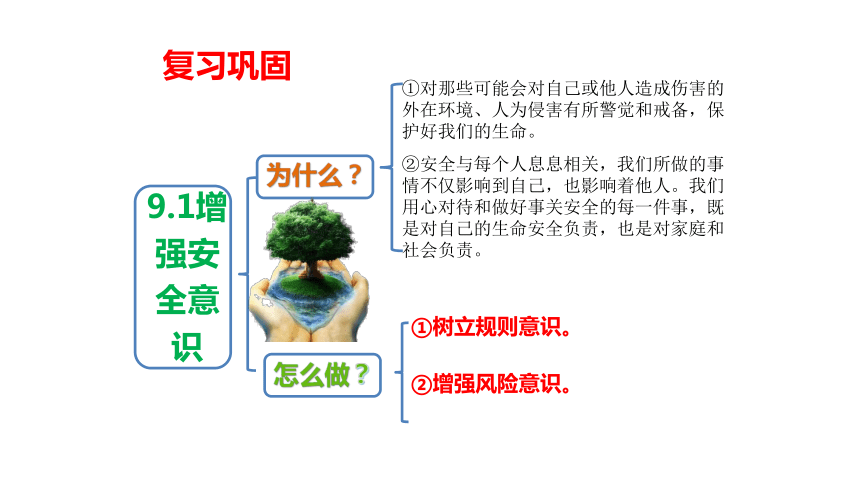 复习巩固

9.1增强安全意识

为什么？

①对那些可能会对自己或他人造成伤害的外在环境、人为侵害有所警觉和戒备，保护好我们的生命。

②安全与每个人息息相关，我们所做的事情不仅影响到自己，也影响着他人。我们用心对待和做好事关安全的每一件事，既是对自己的生命安全负责，也是对家庭和社会负责。

怎么做？

①树立规则意识。

②增强风险意识。